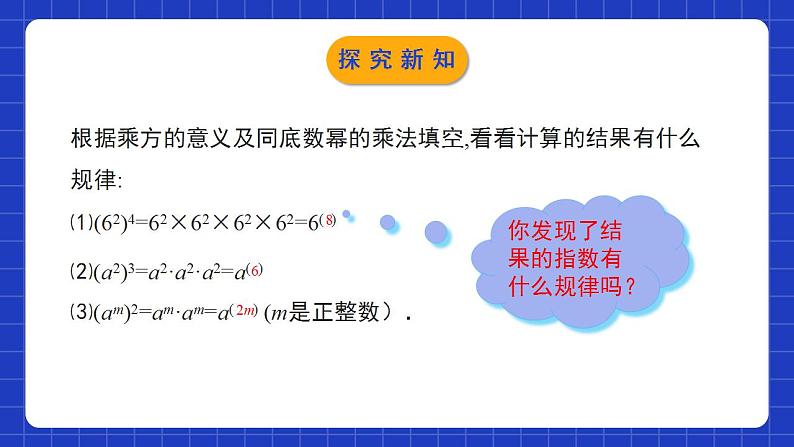 探究新知

根据乘方的意义及同底数幂的乘法填空,看看计算的结果有什么规律:

(1)$(6^2)^4=6^2\times6^2\times6^2\times6^2=6^{(8)}$

(2)$(a^2)^3=a^2\cdot a^2\cdot a^2=a^{(6)}$

(3)$(a^m)^2=a^m\cdot a^m=a^{(2m)}$ ($m$是正整数).

你发现了结果的指数有什么规律吗?